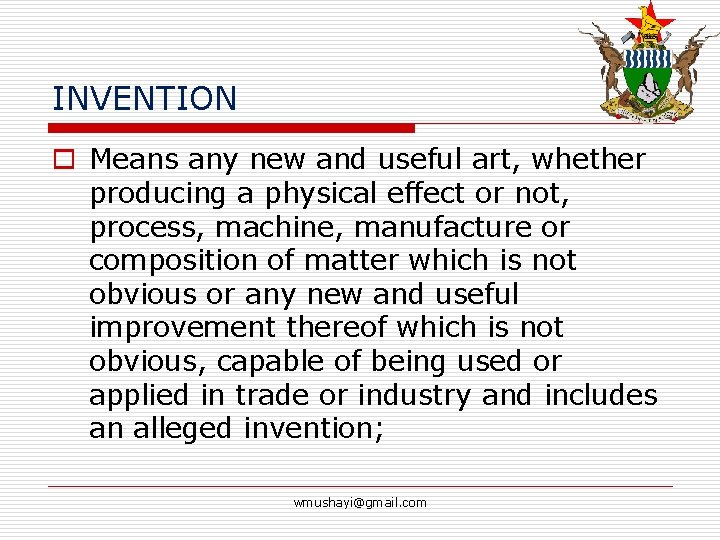 INVENTION

Means any new and useful art, whether producing a physical effect or not, process, machine, manufacture or composition of matter which is not obvious or any new and useful improvement thereof which is not obvious, capable of being used or applied in trade or industry and includes an alleged invention;

wmushayi@gmail.com